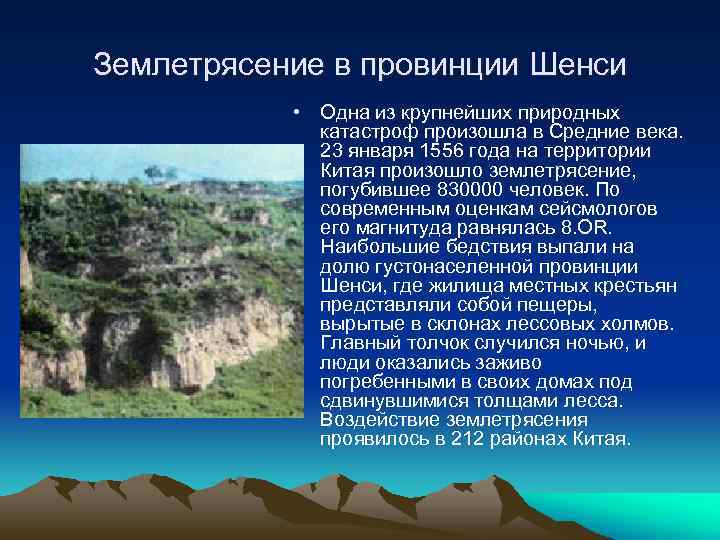 Землетрясение в провинции Шенси

• Одна из крупнейших природных катастроф произошла в Средние века. 23 января 1556 года на территории Китая произошло землетрясение, погубившее 830000 человек. По современным оценкам сейсмологов его магнитуда равнялась 8.OR. Наибольшие бедствия выпали на долю густонаселенной провинции Шенси, где жилища местных крестьян представляли собой пещеры, вырытые в склонах лессовых холмов. Главный толчок случился ночью, и люди оказались заживо погребенными в своих домах под сдвинувшимися толщами лесса. Воздействие землетрясения проявилось в 212 районах Китая.